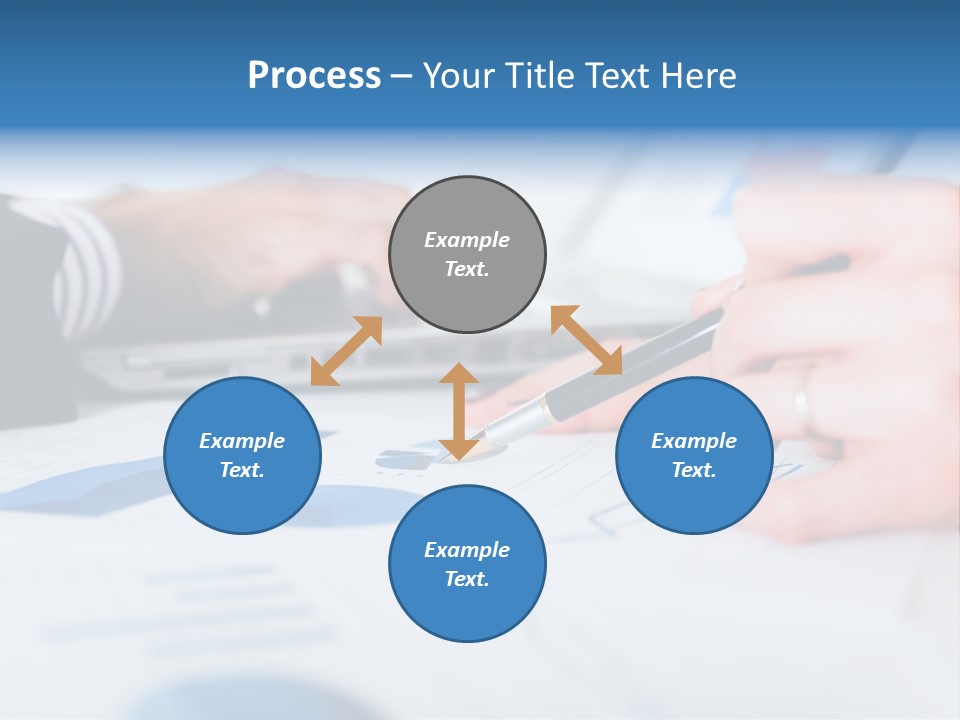 Process – Your Title Text Here

Example Text.

Example Text.

Example Text.

Example Text.